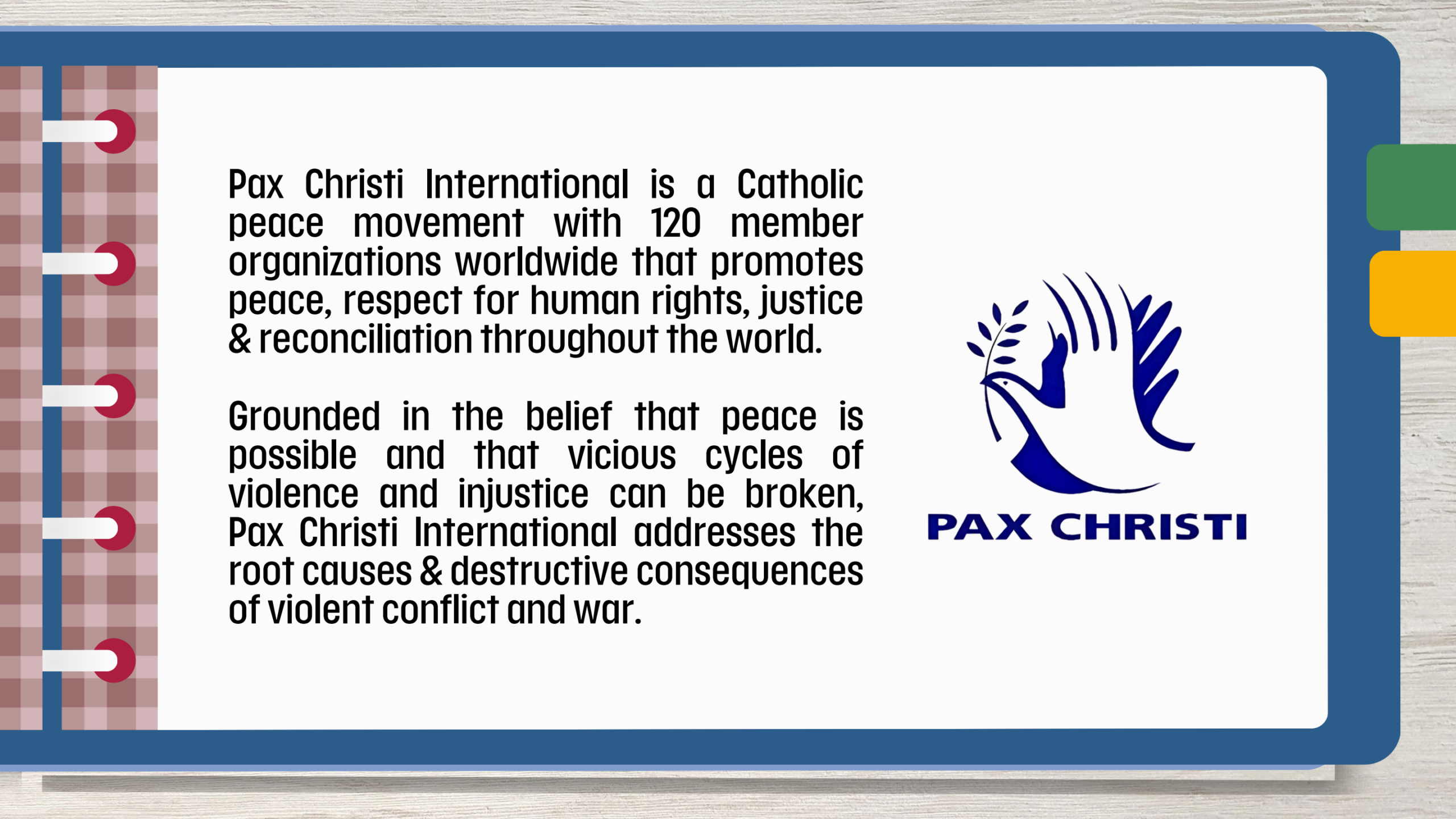 Pax Christi International is a Catholic peace movement with 120 member organizations worldwide that promotes peace, respect for human rights, justice & reconciliation throughout the world.

Grounded in the belief that peace is possible and that vicious cycles of violence and injustice can be broken, Pax Christi International addresses the root causes & destructive consequences of violent conflict and war.

PAX CHRISTI